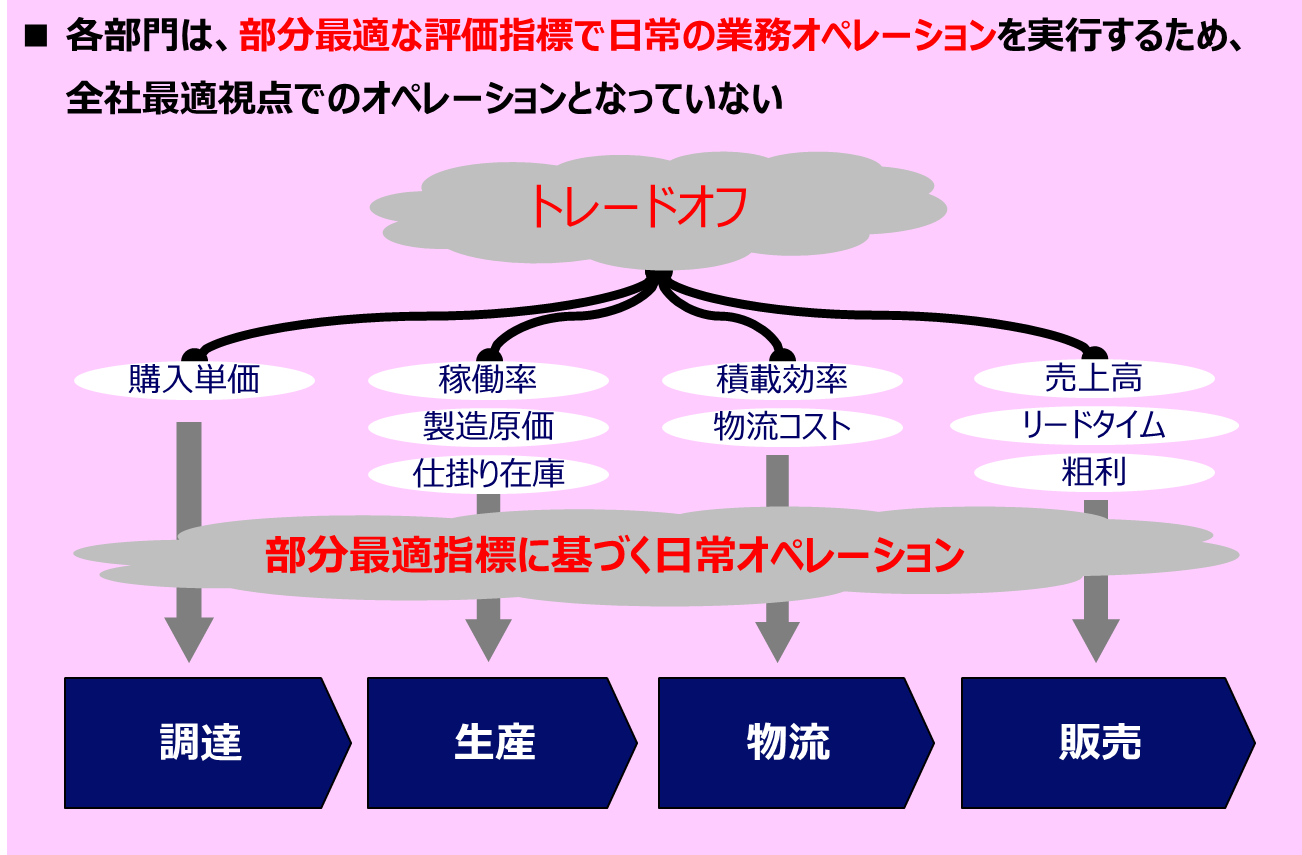 ■ 各部門は、部分最適な評価指標で日常の業務オペレーションを実行するため、全社最適視点でのオペレーションとなっていない

トレードオフ

購入単価

稼働率
製造原価
仕掛り在庫

積載効率
物流コスト

売上高
リードタイム
粗利

部分最適指標に基づく日常オペレーション

調達

生産

物流

販売